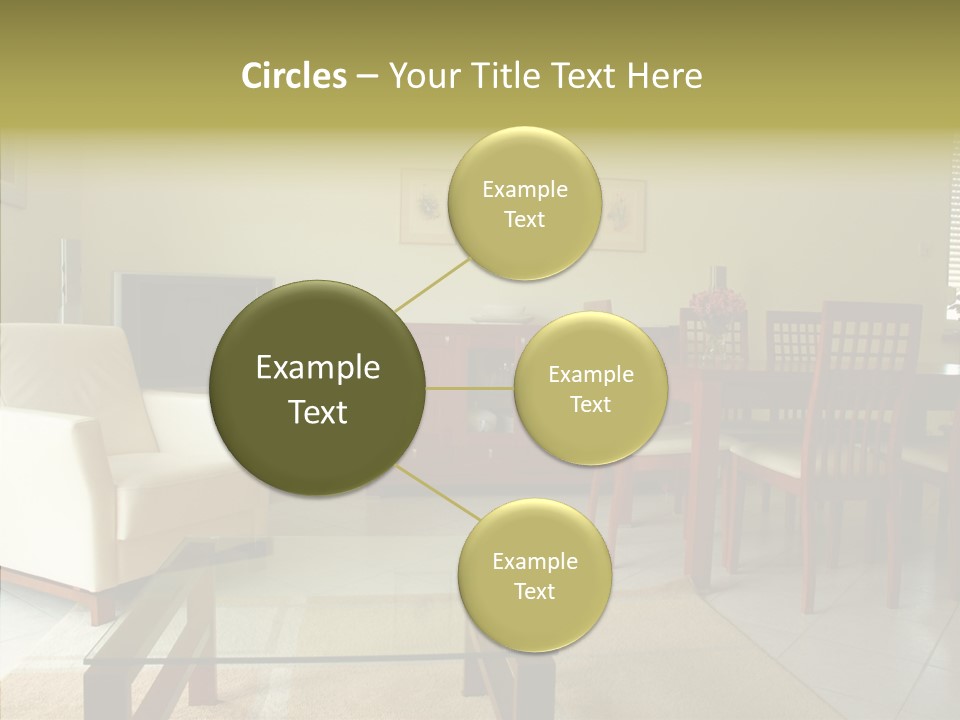 Circles – Your Title Text Here

Example Text

Example Text

Example Text

Example Text